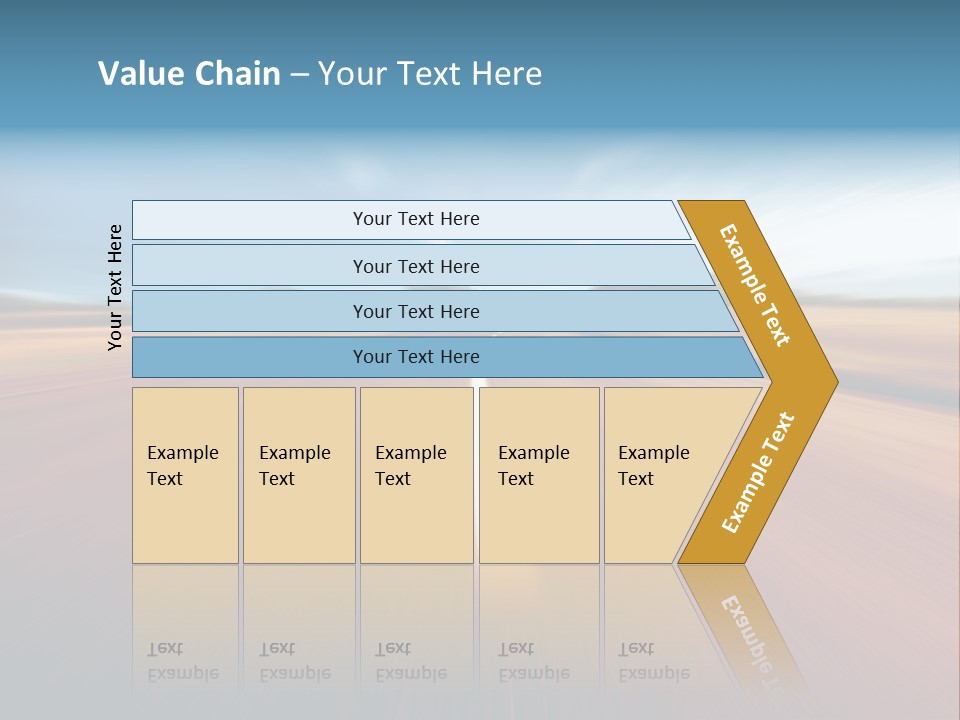 Value Chain – Your Text Here

Your Text Here

Your Text Here

Your Text Here

Your Text Here

Your Text Here

Example Text

Example Text

Example Text

Example Text

Example Text

Example Text

Example Text